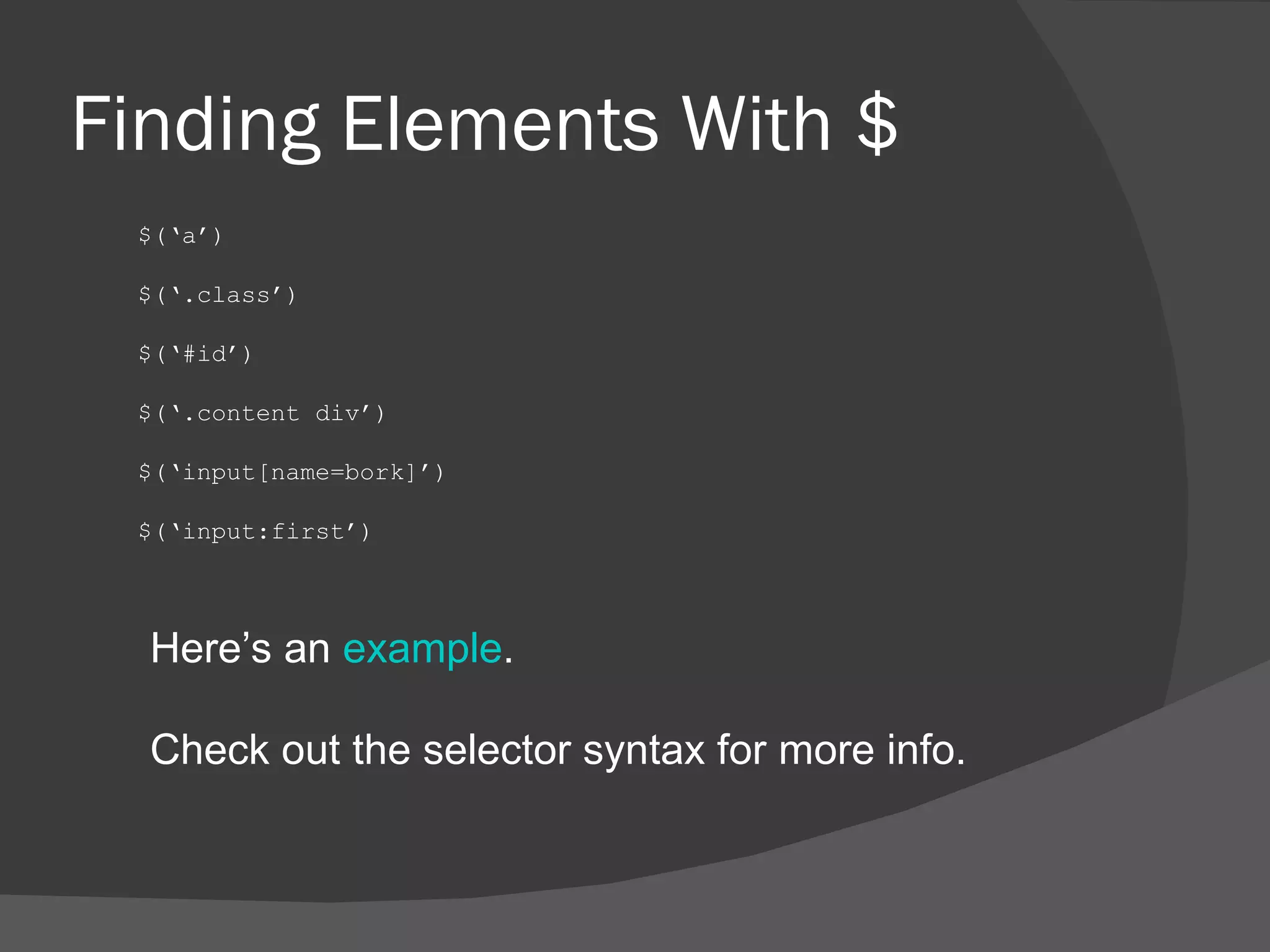 Finding Elements With $

$(‘a’)

$(‘.class’)

$(‘#id’)

$(‘.content div’)

$(‘input[name=bork]’)

$(‘input:first’)

Here’s an example.

Check out the selector syntax for more info.